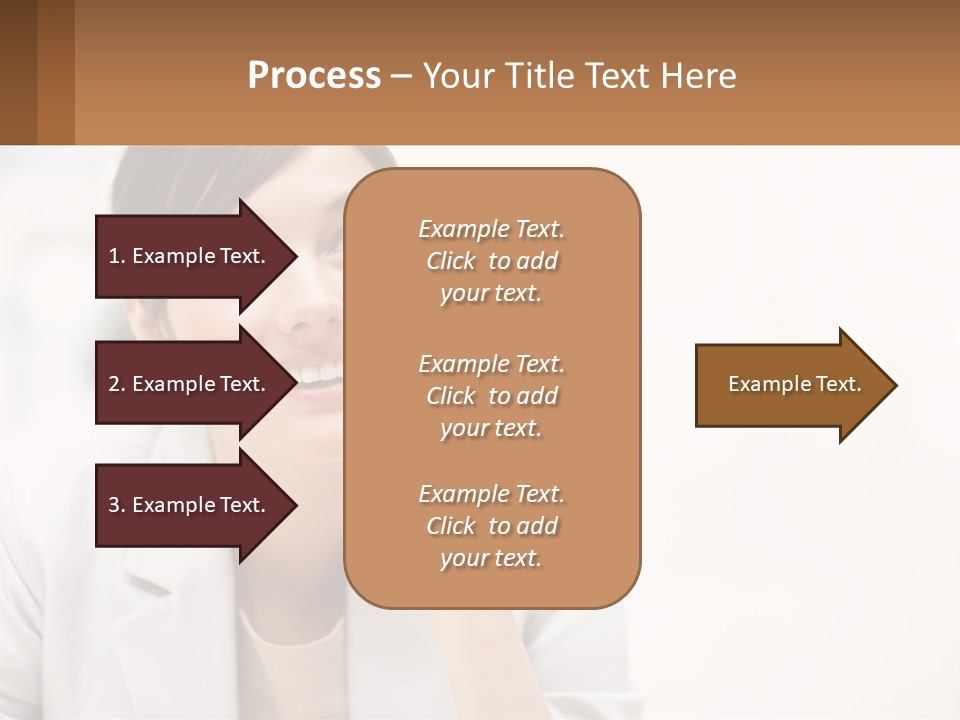 Process – Your Title Text Here

1. Example Text.

2. Example Text.

3. Example Text.

Example Text. Click to add your text.

Example Text. Click to add your text.

Example Text. Click to add your text.

Example Text.